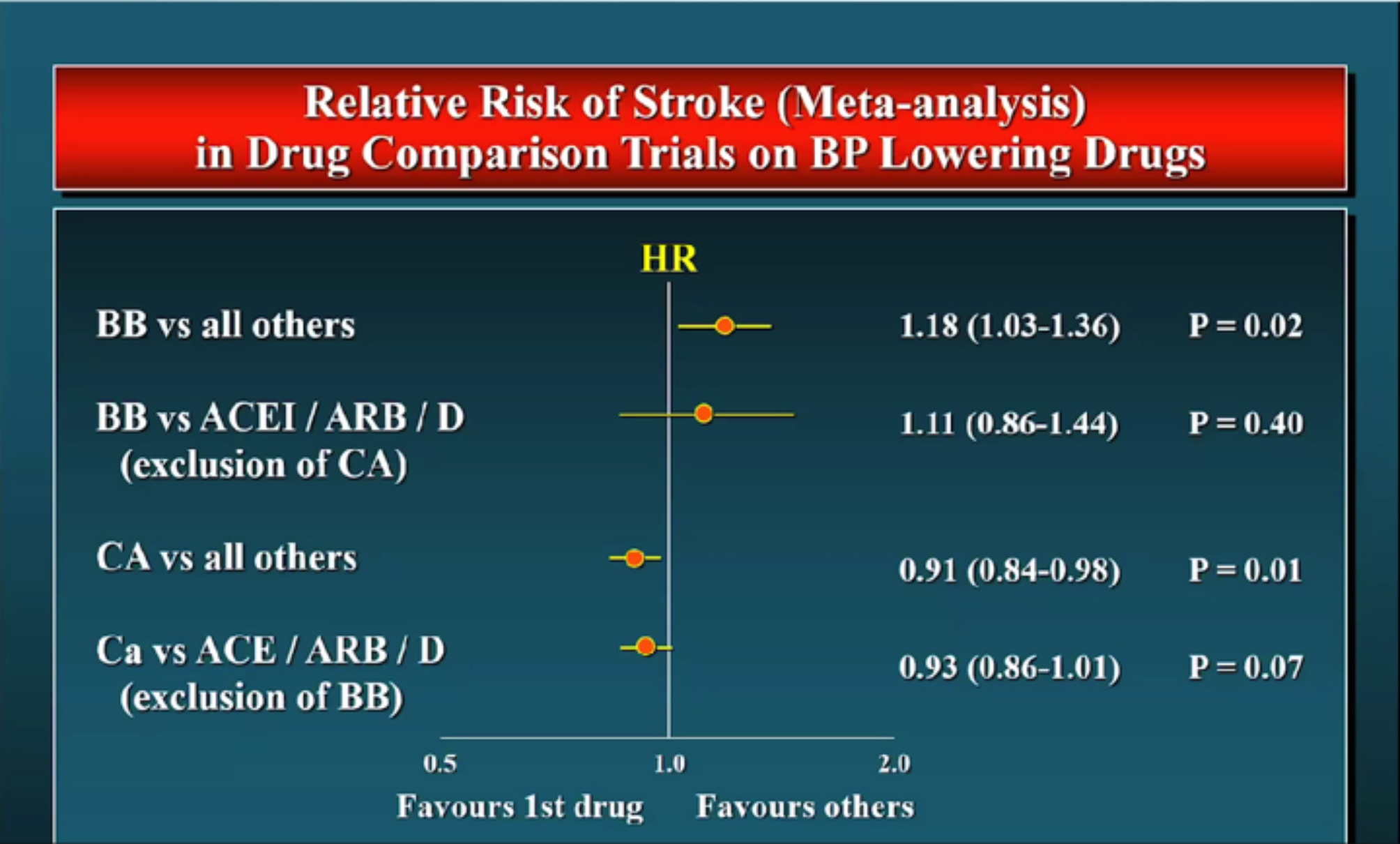 Relative Risk of Stroke (Meta-analysis) in Drug Comparison Trials on BP Lowering Drugs

HR

BB vs all others 1.18 (1.03-1.36) P = 0.02

BB vs ACEI / ARB / D (exclusion of CA) 1.11 (0.86-1.44) P = 0.40

CA vs all others 0.91 (0.84-0.98) P = 0.01

Ca vs ACE / ARB / D (exclusion of BB) 0.93 (0.86-1.01) P = 0.07

0.5 1.0 2.0

Favours 1st drug Favours others